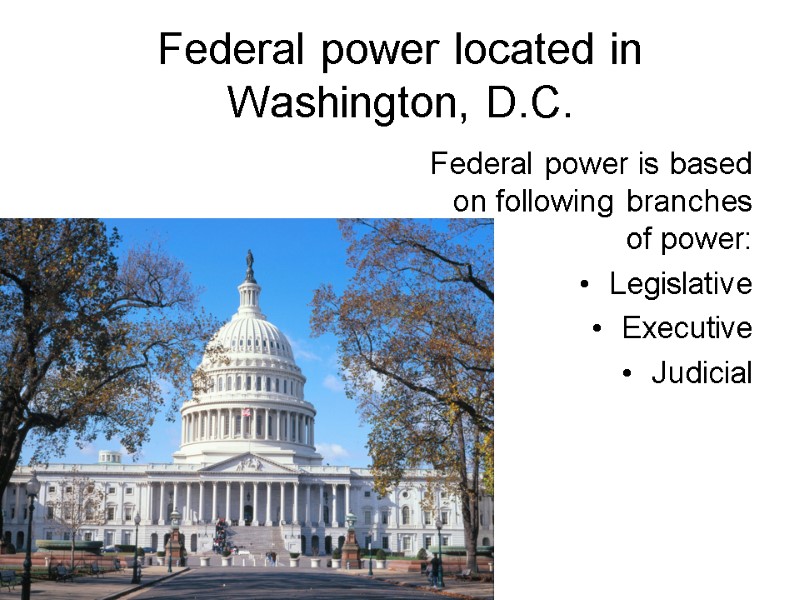 Federal power located in Washington, D.C.

Federal power is based on following branches of power:

• Legislative
• Executive
• Judicial